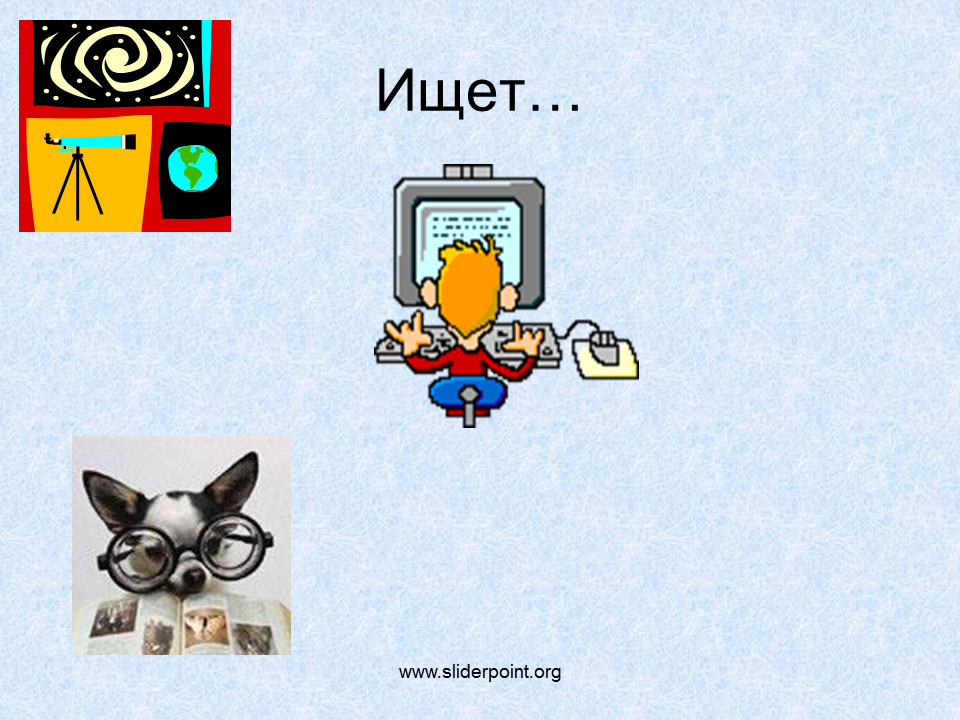 Ищет…

www.sliderpoint.org